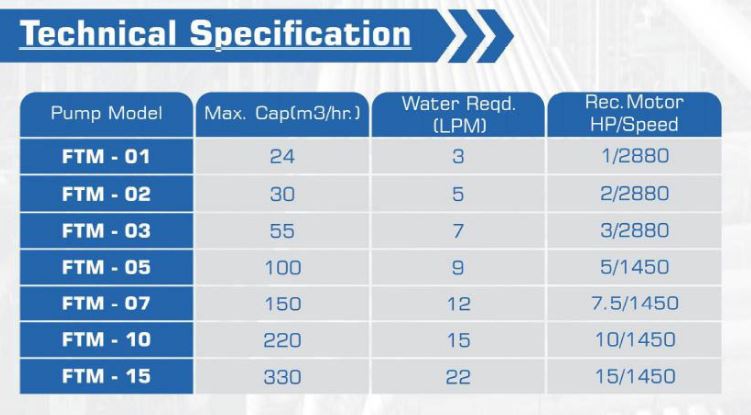 Technical Specification

| Pump Model | Max. Cap(m3/hr.) | Water Reqd. (LPM) | Rec.Motor HP/Speed |
|---|---|---|---|
| FTM - 01 | 24 | 3 | 1/2880 |
| FTM - 02 | 30 | 5 | 2/2880 |
| FTM - 03 | 55 | 7 | 3/2880 |
| FTM - 05 | 100 | 9 | 5/1450 |
| FTM - 07 | 150 | 12 | 7.5/1450 |
| FTM - 10 | 220 | 15 | 10/1450 |
| FTM - 15 | 330 | 22 | 15/1450 |